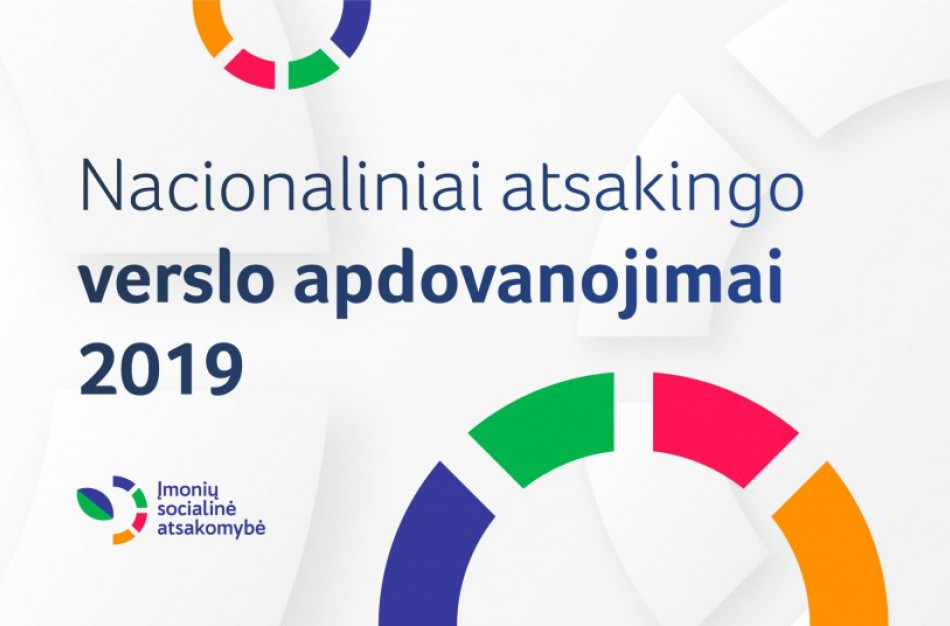 Nacionaliniai atsakingo
verslo apdovanojimai
2019

Įmonių
socialinė
atsakomybė